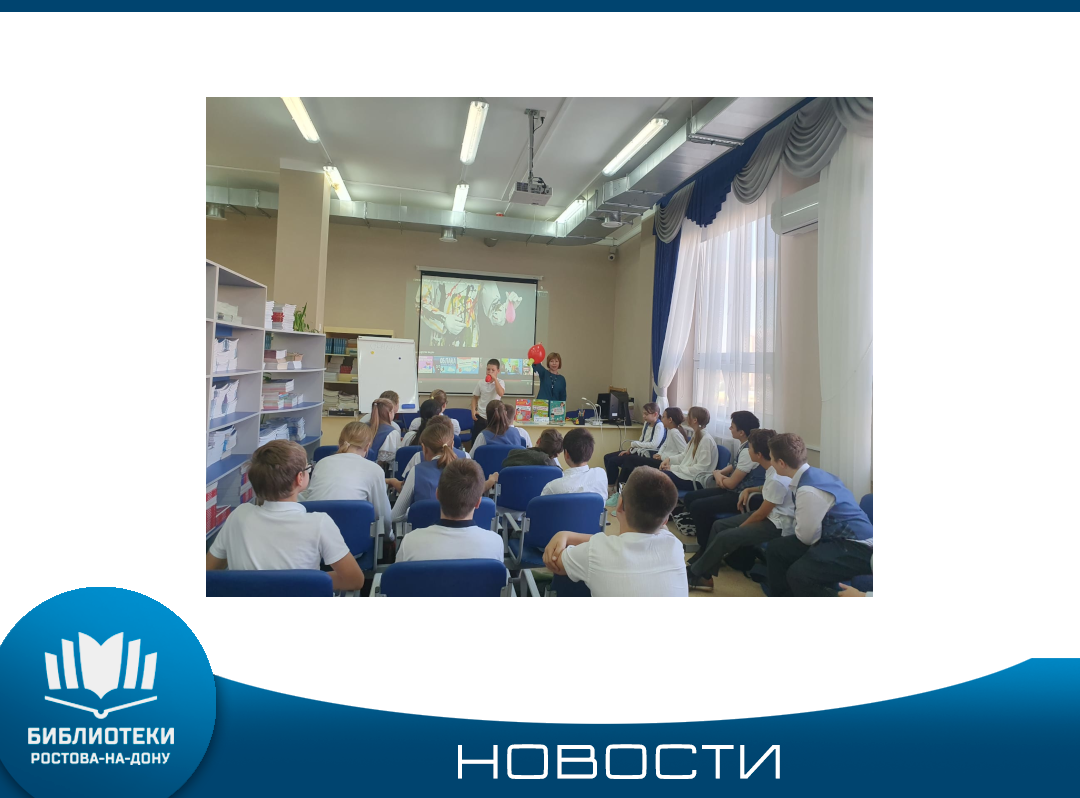 БИБЛИОТЕКИ
РОСТОВА-НА-ДОНУ

НОВОСТИ